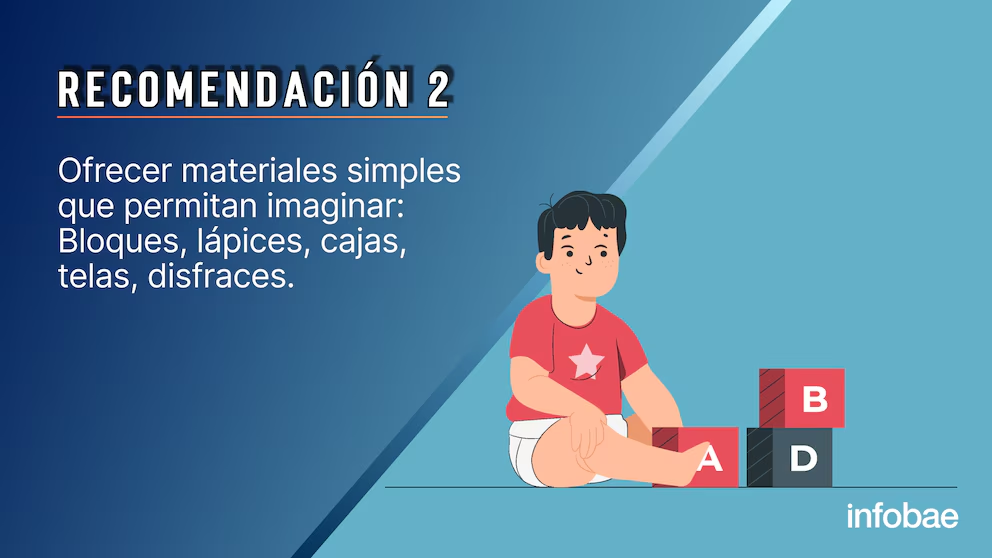 RECOMENDACIÓN 2

Ofrecer materiales simples que permitan imaginar: Bloques, lápices, cajas, telas, disfraces.

B
A
D

infobae